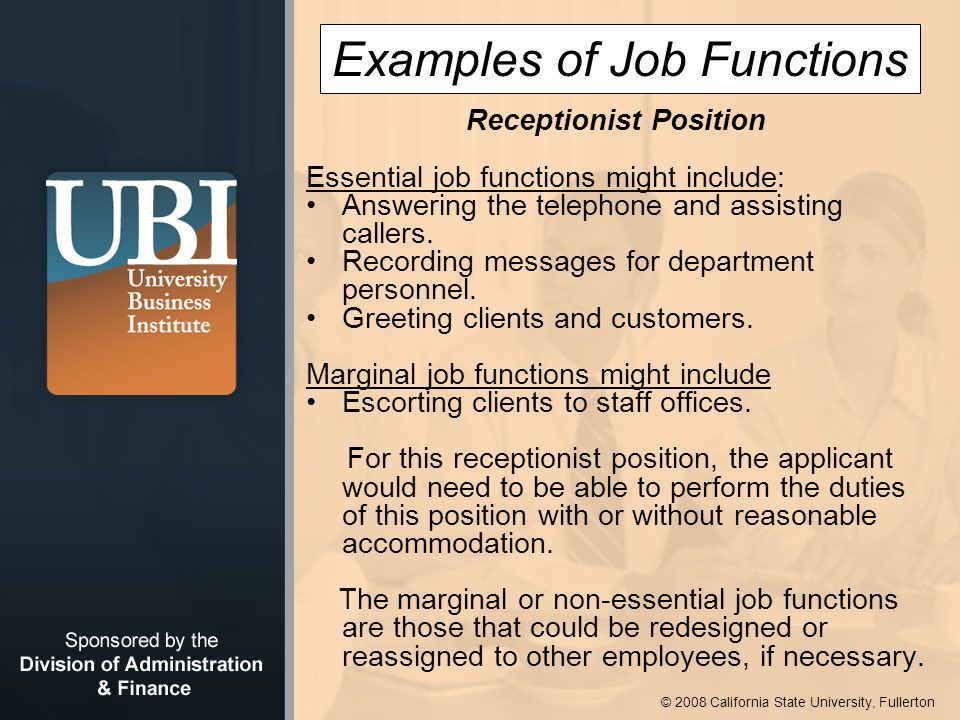 UBI
University Business Institute

Sponsored by the
Division of Administration & Finance

Examples of Job Functions

Receptionist Position

Essential job functions might include:
• Answering the telephone and assisting callers.
• Recording messages for department personnel.
• Greeting clients and customers.

Marginal job functions might include
• Escorting clients to staff offices.

For this receptionist position, the applicant would need to be able to perform the duties of this position with or without reasonable accommodation.

The marginal or non-essential job functions are those that could be redesigned or reassigned to other employees, if necessary.

© 2008 California State University, Fullerton